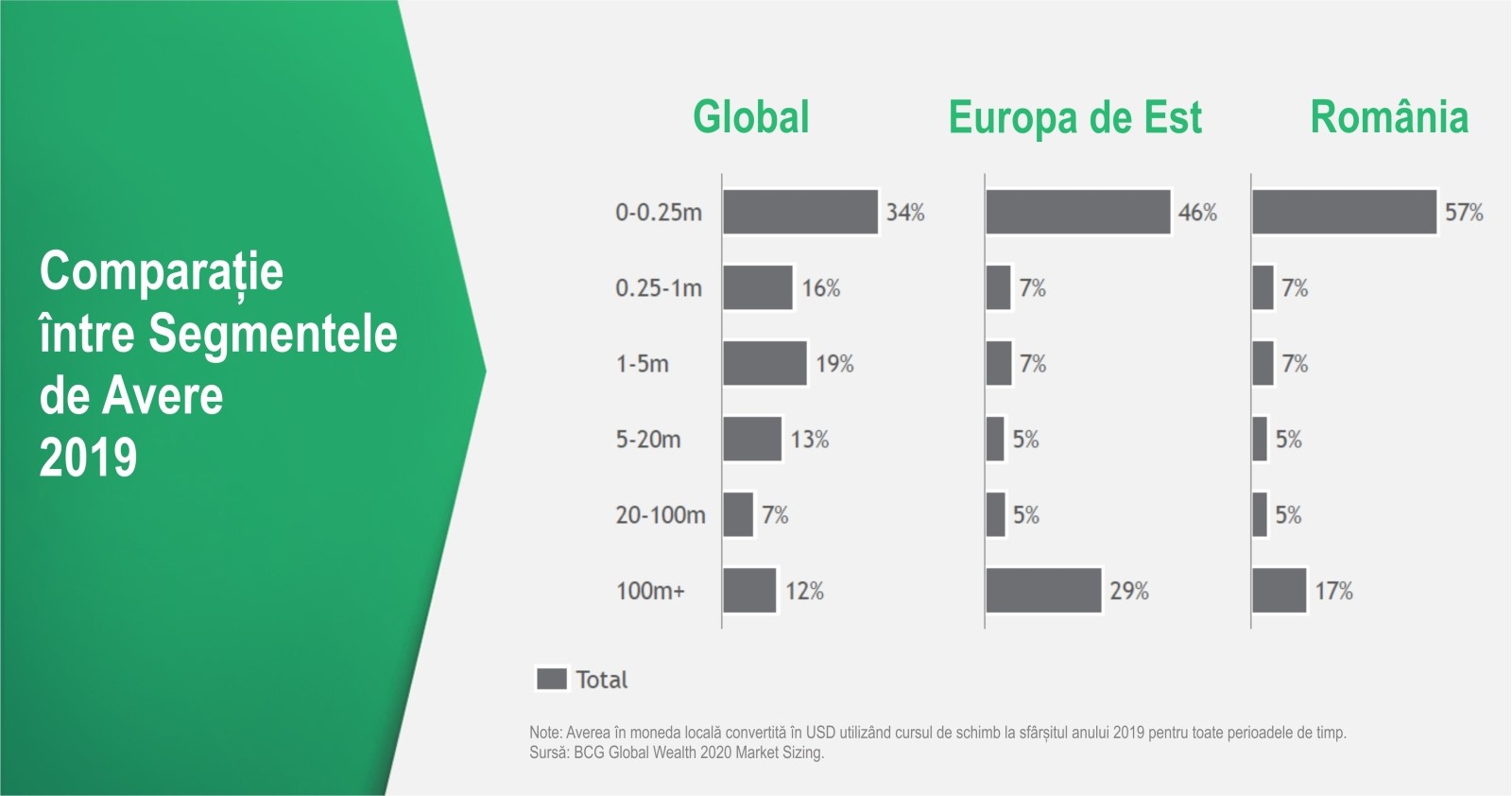 Comparație între Segmentele de Avere 2019

| | Global | Europa de Est | România |
|---|---|---|---|
| 0-0.25m | 34% | 46% | 57% |
| 0.25-1m | 16% | 7% | 7% |
| 1-5m | 19% | 7% | 7% |
| 5-20m | 13% | 5% | 5% |
| 20-100m | 7% | 5% | 5% |
| 100m+ | 12% | 29% | 17% |

Total

Note: Averea în moneda locală convertită în USD utilizând cursul de schimb la sfârșitul anului 2019 pentru toate perioadele de timp.
Sursă: BCG Global Wealth 2020 Market Sizing.